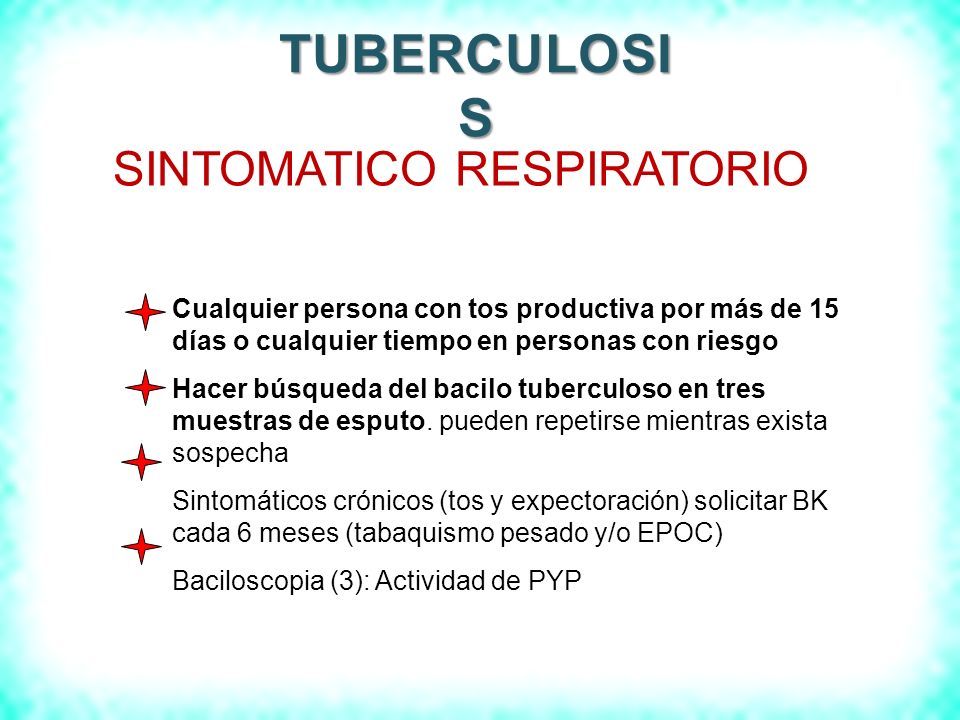 TUBERCULOSI
S

SINTOMATICO RESPIRATORIO

Cualquier persona con tos productiva por más de 15 días o cualquier tiempo en personas con riesgo

Hacer búsqueda del bacilo tuberculoso en tres muestras de esputo. pueden repetirse mientras exista sospecha

Sintomáticos crónicos (tos y expectoración) solicitar BK cada 6 meses (tabaquismo pesado y/o EPOC)

Baciloscopia (3): Actividad de PYP